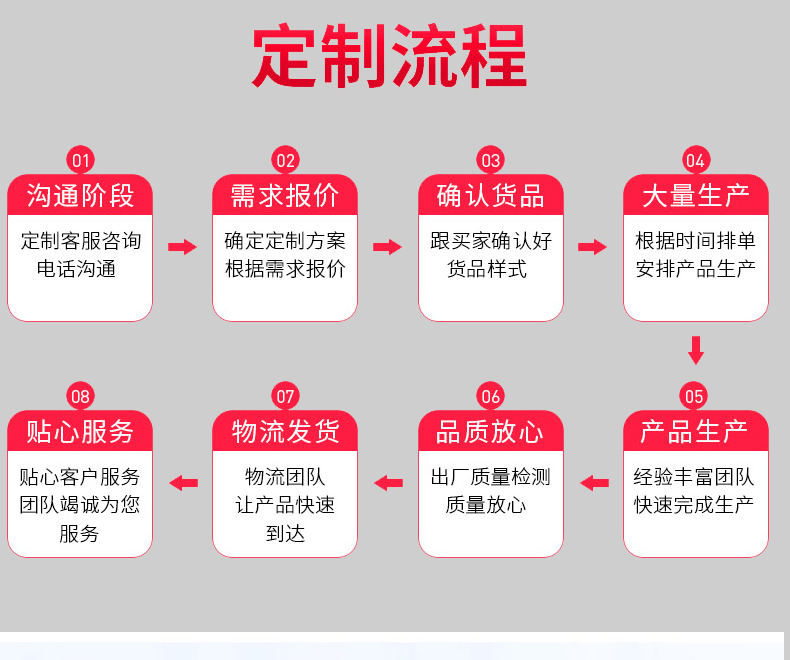 定制流程

01
沟通阶段
定制客服咨询
电话沟通

02
需求报价
确定定制方案
根据需求报价

03
确认货品
跟买家确认好
货品样式

04
大量生产
根据时间排单
安排产品生产

05
产品生产
经验丰富团队
快速完成生产

06
品质放心
出厂质量检测
质量放心

07
物流发货
物流团队
让产品快速
到达

08
贴心服务
贴心客户服务
团队竭诚为您
服务